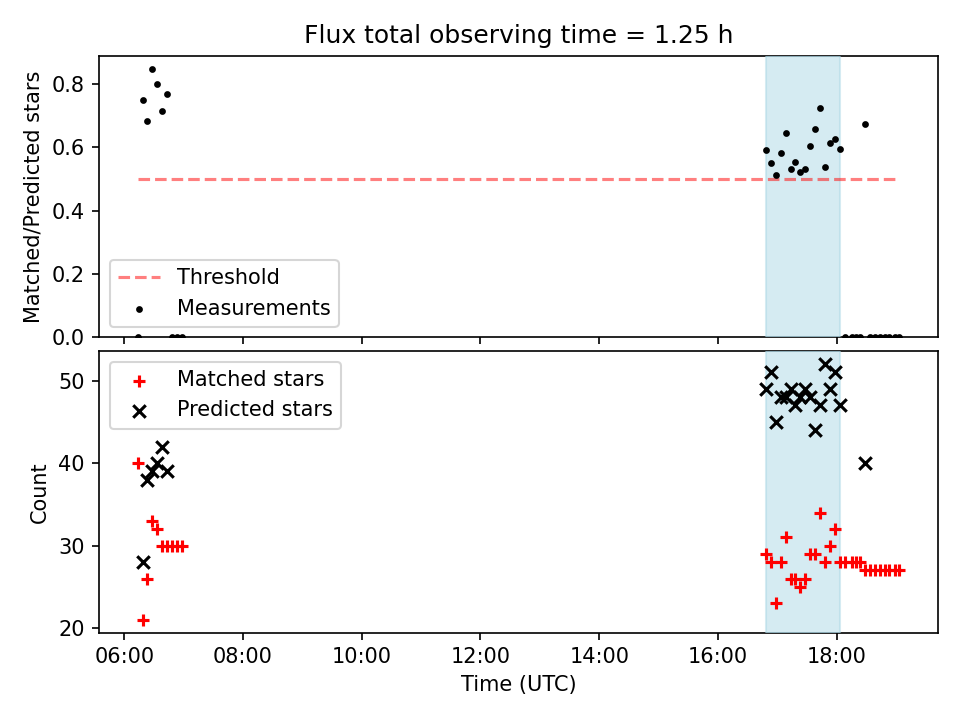 Flux total observing time = 1.25 h

Matched/Predicted stars

0.8
0.6
0.4
0.2
0.0

Threshold
Measurements

Count

50
40
30
20

Matched stars
Predicted stars

06:00 08:00 10:00 12:00 14:00 16:00 18:00

Time (UTC)